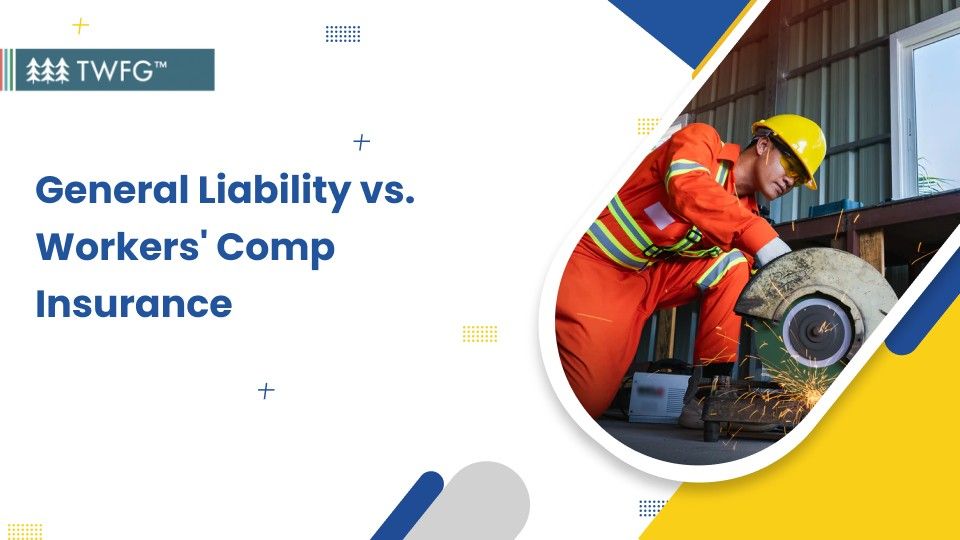 TWFG™

General Liability vs. Workers' Comp Insurance